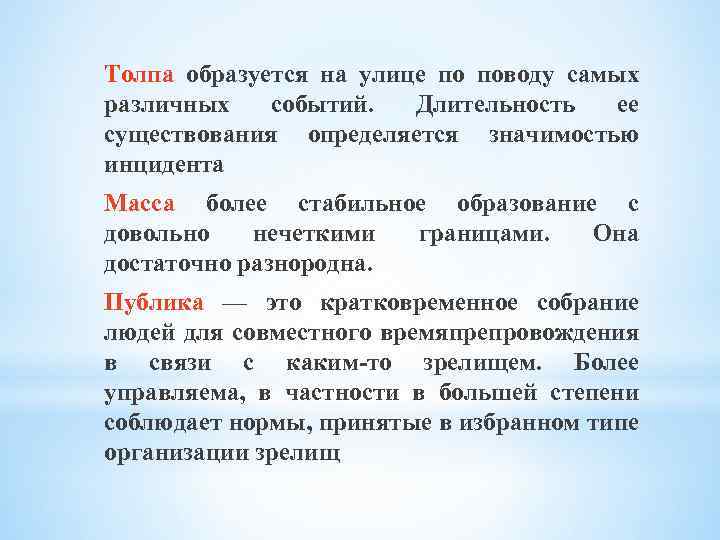 Толпа образуется на улице по поводу самых различных событий. Длительность ее существования определяется значимостью инцидента

Масса более стабильное образование с довольно нечеткими границами. Она достаточно разнородна.

Публика — это кратковременное собрание людей для совместного времяпрепровождения в связи с каким-то зрелищем. Более управляема, в частности в большей степени соблюдает нормы, принятые в избранном типе организации зрелищ